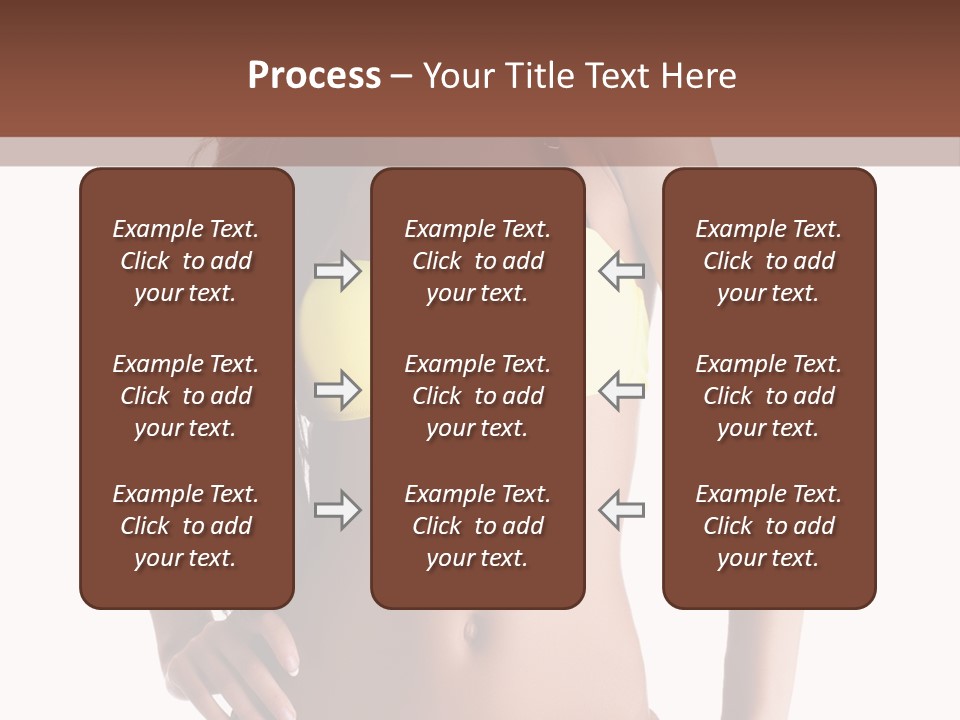 Process – Your Title Text Here

Example Text. Click to add your text.

Example Text. Click to add your text.

Example Text. Click to add your text.

Example Text. Click to add your text.

Example Text. Click to add your text.

Example Text. Click to add your text.

Example Text. Click to add your text.

Example Text. Click to add your text.

Example Text. Click to add your text.